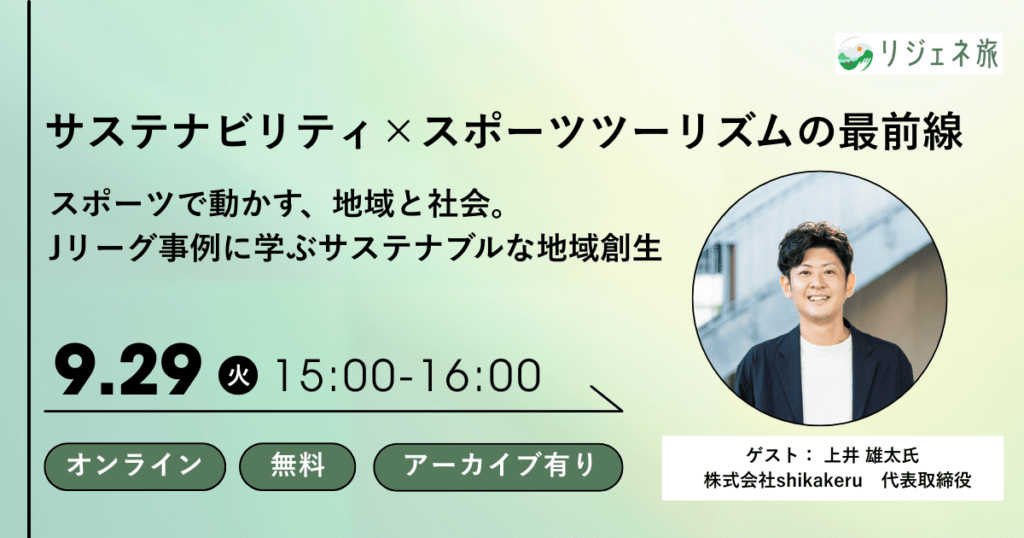 リジェネ旅

サステナビリティ×スポーツツーリズムの最前線

スポーツで動かす、地域と社会。
Jリーグ事例に学ぶサステナブルな地域創生

9.29 火 15:00-16:00

オンライン 無料 アーカイブ有り

ゲスト： 上井 雄太氏
株式会社shikakeru 代表取締役